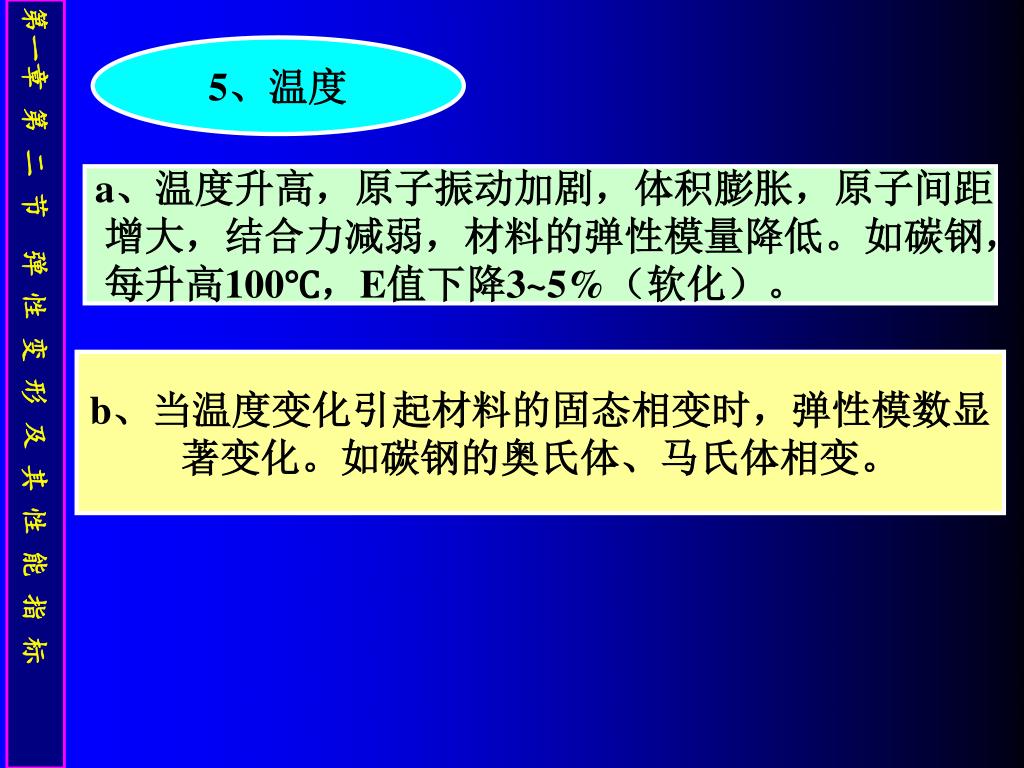 第一章 第二节 弹性变形及其性能指标

5、温度

a、温度升高，原子振动加剧，体积膨胀，原子间距增大，结合力减弱，材料的弹性模量降低。如碳钢，每升高100℃，E值下降3~5%（软化）。

b、当温度变化引起材料的固态相变时，弹性模数显著变化。如碳钢的奥氏体、马氏体相变。